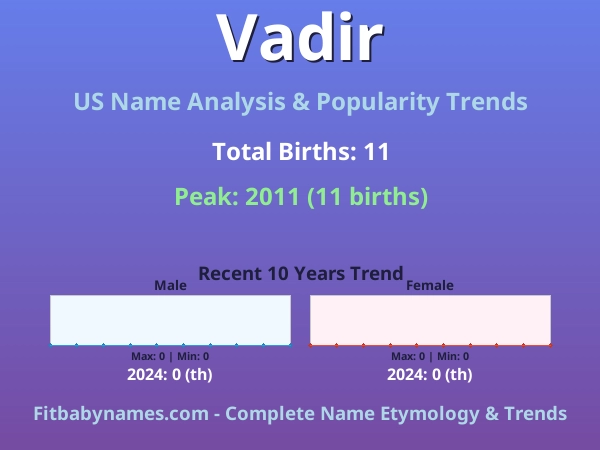 Vadir

US Name Analysis & Popularity Trends

Total Births: 11

Peak: 2011 (11 births)

Recent 10 Years Trend

Male

Max: 0 | Min: 0

2024: 0 (th)

Female

Max: 0 | Min: 0

2024: 0 (th)

Fitbabynames.com - Complete Name Etymology & Trends